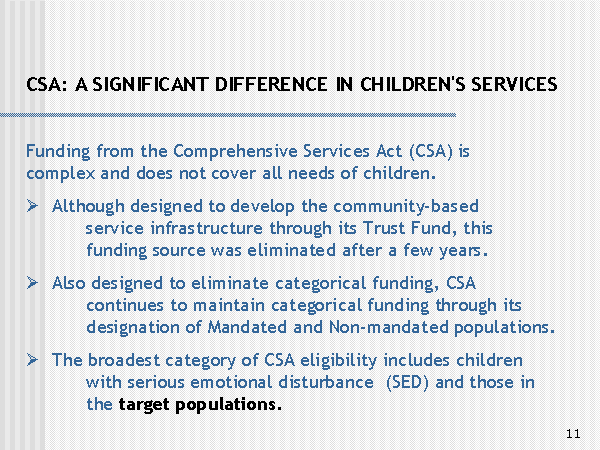 CSA: A SIGNIFICANT DIFFERENCE IN CHILDREN'S SERVICES

Funding from the Comprehensive Services Act (CSA) is complex and does not cover all needs of children.

➢ Although designed to develop the community-based service infrastructure through its Trust Fund, this funding source was eliminated after a few years.

➢ Also designed to eliminate categorical funding, CSA continues to maintain categorical funding through its designation of Mandated and Non-mandated populations.

➢ The broadest category of CSA eligibility includes children with serious emotional disturbance (SED) and those in the target populations.

11